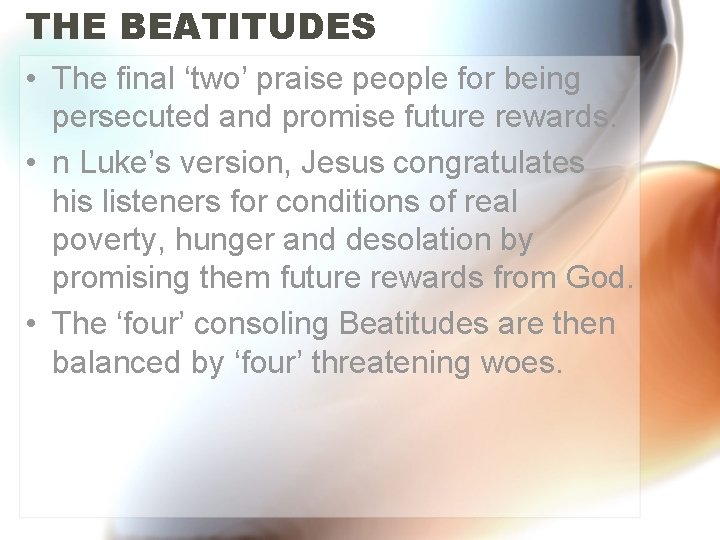 THE BEATITUDES

• The final ‘two’ praise people for being persecuted and promise future rewards.

• n Luke’s version, Jesus congratulates his listeners for conditions of real poverty, hunger and desolation by promising them future rewards from God.

• The ‘four’ consoling Beatitudes are then balanced by ‘four’ threatening woes.